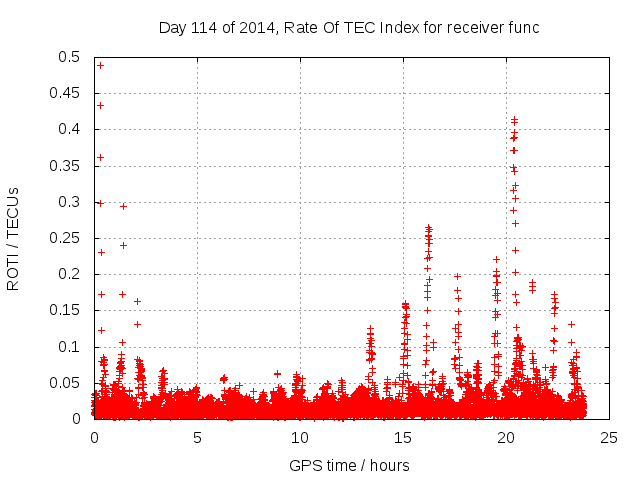 Day 114 of 2014, Rate Of TEC Index for receiver func

ROTI / TECUs

0.5
0.45
0.4
0.35
0.3
0.25
0.2
0.15
0.1
0.05
0

0
5
10
15
20
25

GPS time / hours